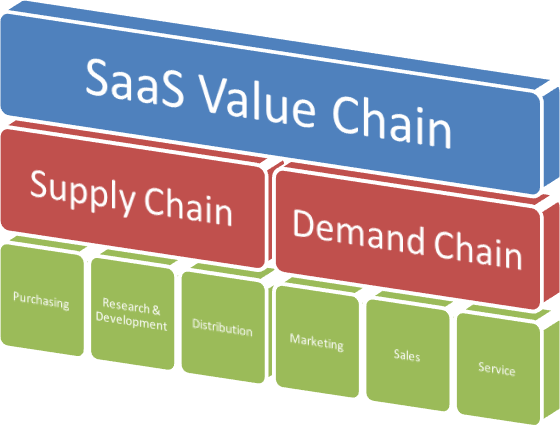 SaaS Value Chain

Supply Chain

Demand Chain

Purchasing

Research & Development

Distribution

Marketing

Sales

Service